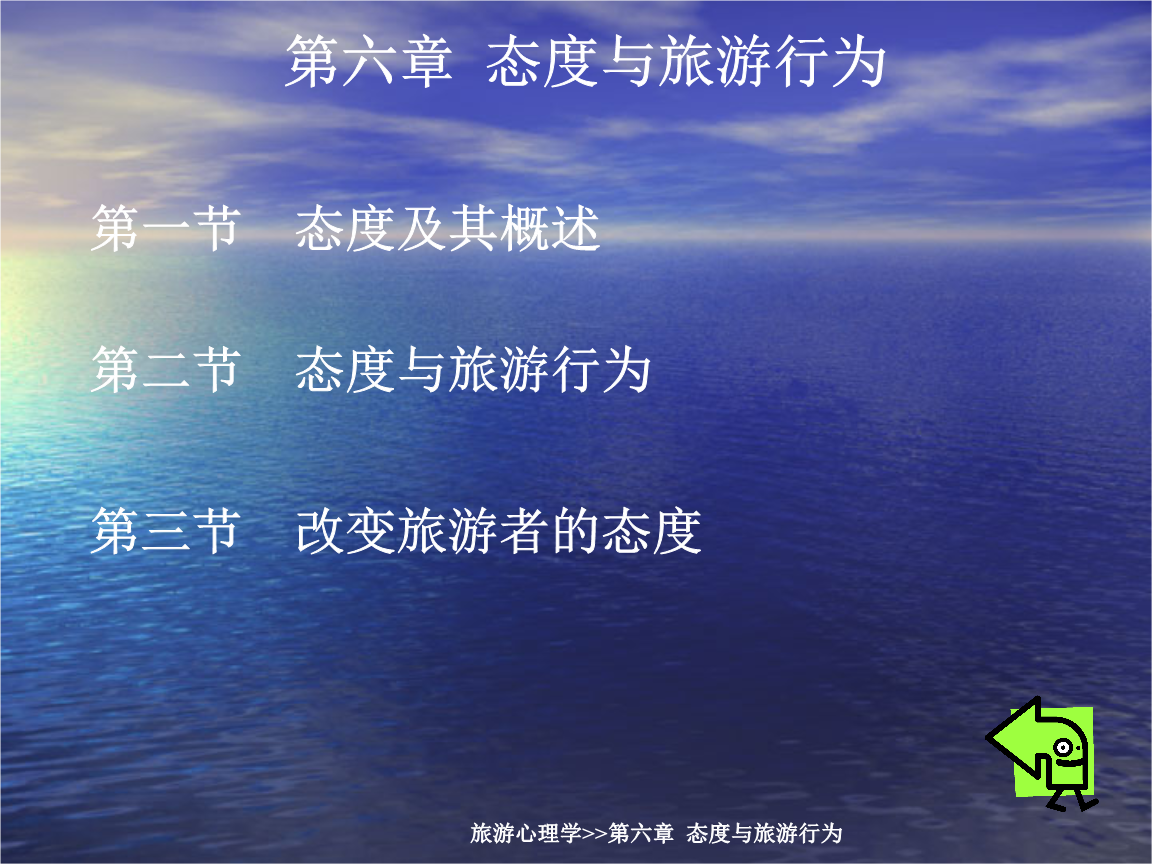 第六章 态度与旅游行为

第一节 态度及其概述

第二节 态度与旅游行为

第三节 改变旅游者的态度

旅游心理学>>第六章 态度与旅游行为